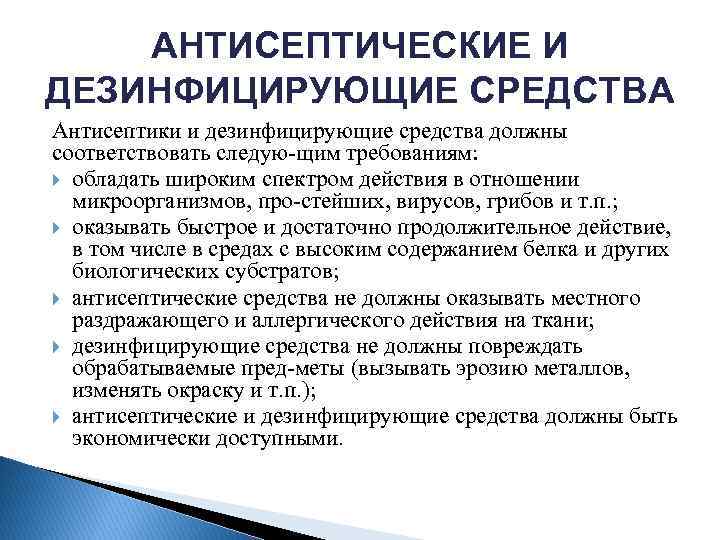 АНТИСЕПТИЧЕСКИЕ И ДЕЗИНФИЦИРУЮЩИЕ СРЕДСТВА

Антисептики и дезинфицирующие средства должны соответствовать следую-щим требованиям:

обладать широким спектром действия в отношении микроорганизмов, про-стейших, вирусов, грибов и т.п.;

оказывать быстрое и достаточно продолжительное действие, в том числе в средах с высоким содержанием белка и других биологических субстратов;

антисептические средства не должны оказывать местного раздражающего и аллергического действия на ткани;

дезинфицирующие средства не должны повреждать обрабатываемые пред-меты (вызывать эрозию металлов, изменять окраску и т.п.);

антисептические и дезинфицирующие средства должны быть экономически доступными.